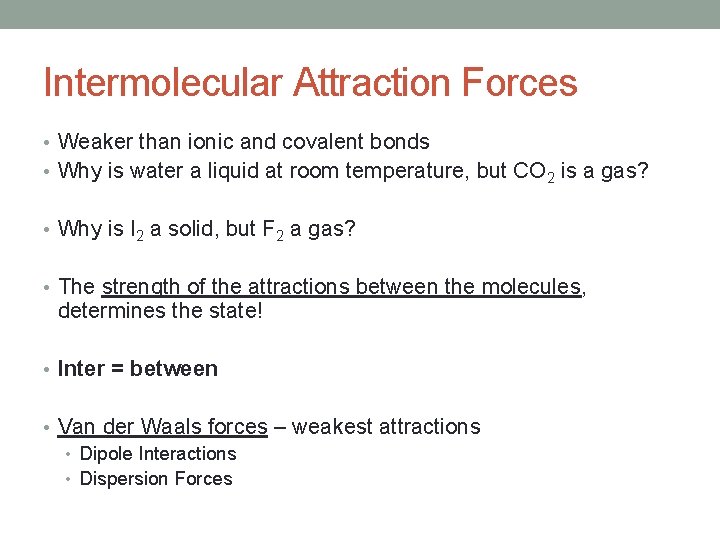 Intermolecular Attraction Forces

• Weaker than ionic and covalent bonds
• Why is water a liquid at room temperature, but $CO_2$ is a gas?

• Why is $I_2$ a solid, but $F_2$ a gas?

• The strength of the attractions between the molecules, determines the state!

• Inter = between

• Van der Waals forces – weakest attractions
  • Dipole Interactions
  • Dispersion Forces